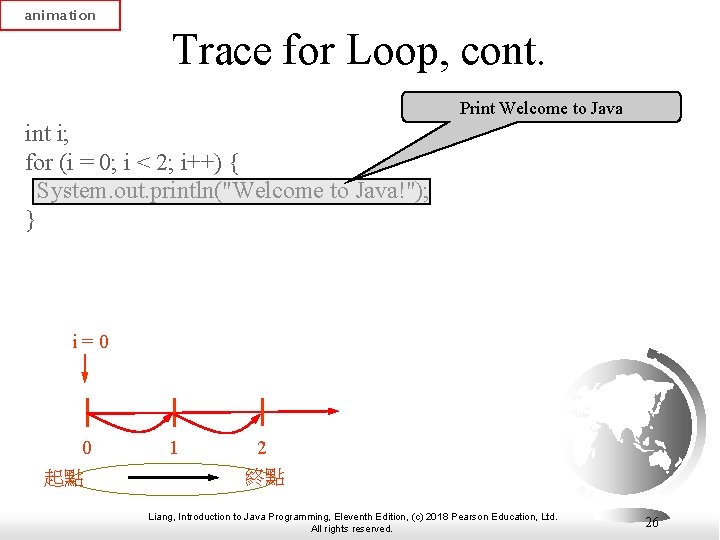 animation

Trace for Loop, cont.

Print Welcome to Java

int i;
for (i = 0; i < 2; i++) {
System.out.println("Welcome to Java!");
}

i = 0

0 1 2

起點 終點

Liang, Introduction to Java Programming, Eleventh Edition, (c) 2018 Pearson Education, Ltd. All rights reserved.

26